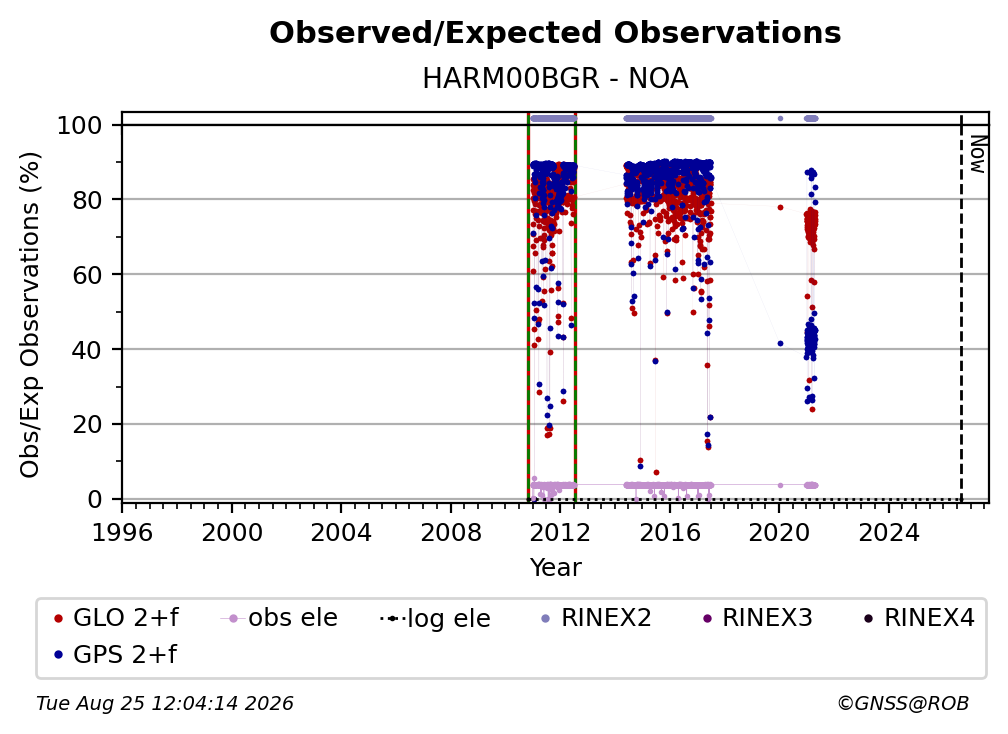 Observed/Expected Observations

HARM00BGR - NOA

Obs/Exp Observations (%)

100
80
60
40
20
0

Now

1996 2000 2004 2008 2012 2016 2020 2024

Year

GLO 2+f
obs ele
log ele
RINEX2
RINEX3
RINEX4
GPS 2+f

Tue Aug 25 12:04:14 2026

©GNSS@ROB